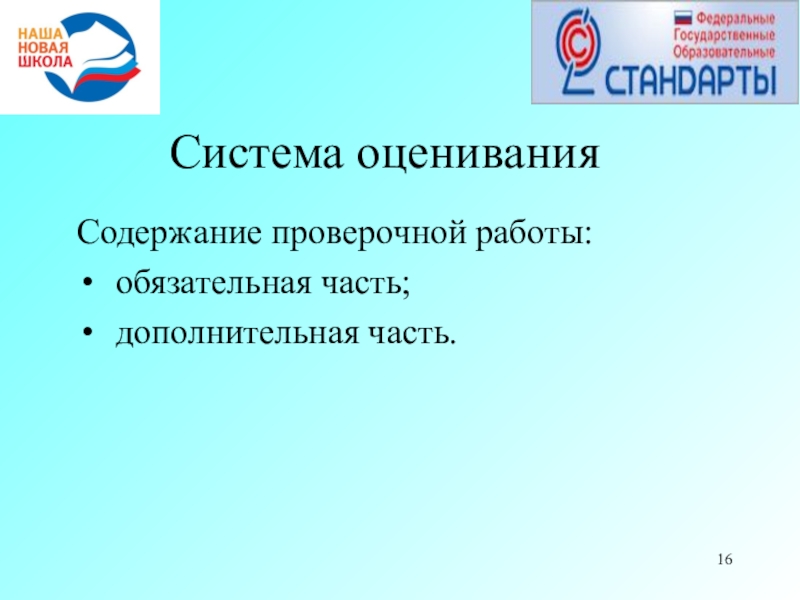 НАША
НОВАЯ
ШКОЛА

Федеральные
Государственные
Образовательные
СТАНДАРТЫ

Система оценивания

Содержание проверочной работы:

• обязательная часть;
• дополнительная часть.

16